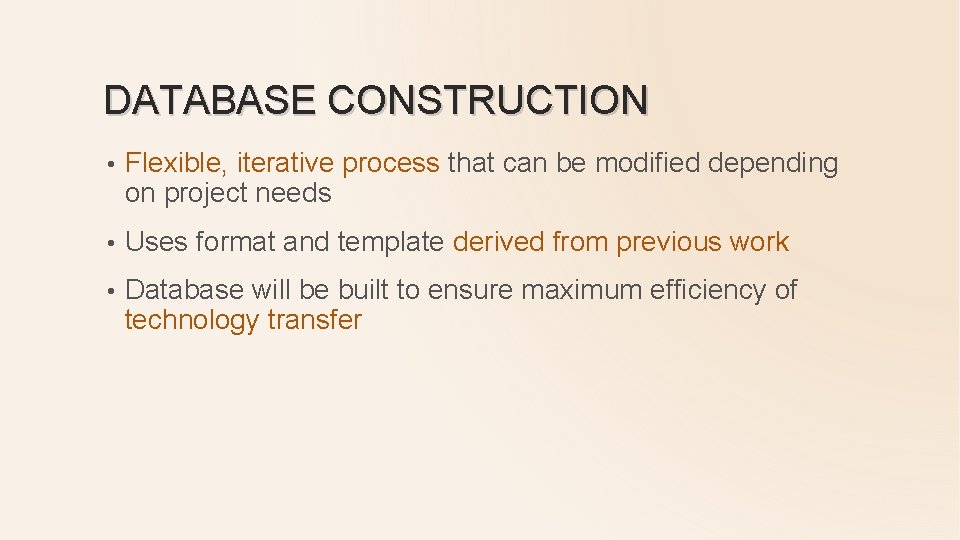 DATABASE CONSTRUCTION

• Flexible, iterative process that can be modified depending on project needs

• Uses format and template derived from previous work

• Database will be built to ensure maximum efficiency of technology transfer